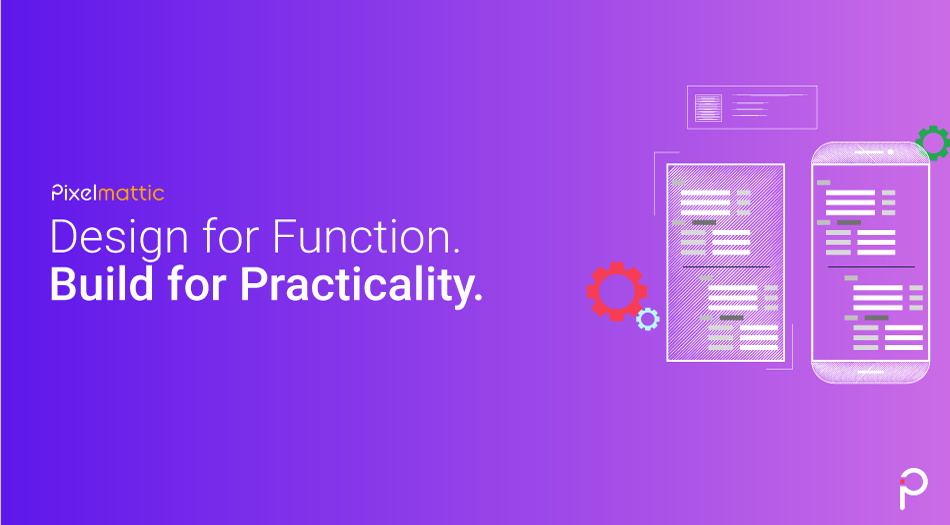 Pixelmattic

Design for Function.
Build for Practicality.